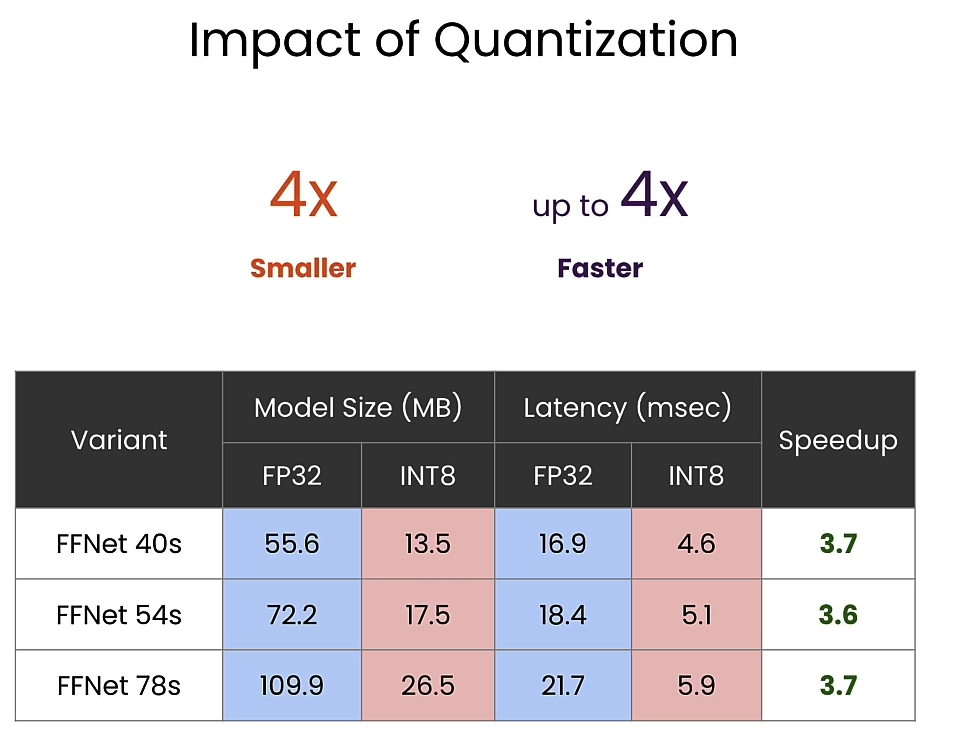 Impact of Quantization

4x
Smaller

up to 4x
Faster

| Variant | Model Size (MB) FP32 | Model Size (MB) INT8 | Latency (msec) FP32 | Latency (msec) INT8 | Speedup |
|---|---|---|---|---|---|
| FFNet 40s | 55.6 | 13.5 | 16.9 | 4.6 | 3.7 |
| FFNet 54s | 72.2 | 17.5 | 18.4 | 5.1 | 3.6 |
| FFNet 78s | 109.9 | 26.5 | 21.7 | 5.9 | 3.7 |